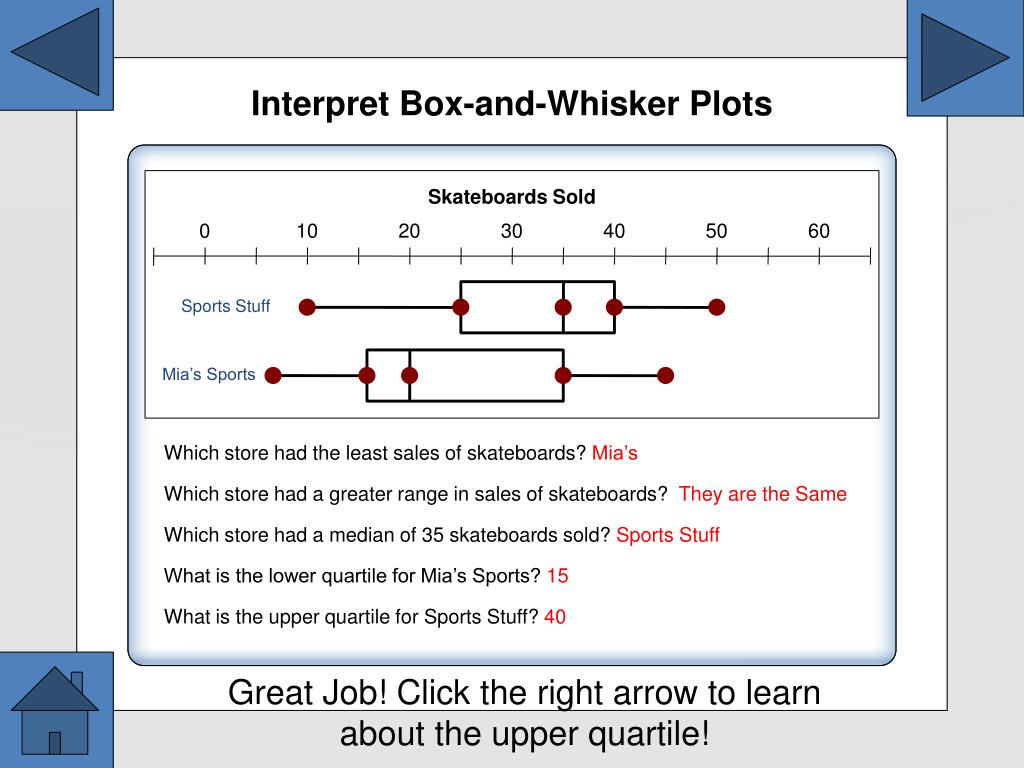 Interpret Box-and-Whisker Plots

Skateboards Sold

0 10 20 30 40 50 60

Sports Stuff

Mia’s Sports

Which store had the least sales of skateboards? Mia’s

Which store had a greater range in sales of skateboards? They are the Same

Which store had a median of 35 skateboards sold? Sports Stuff

What is the lower quartile for Mia’s Sports? 15

What is the upper quartile for Sports Stuff? 40

Great Job! Click the right arrow to learn about the upper quartile!